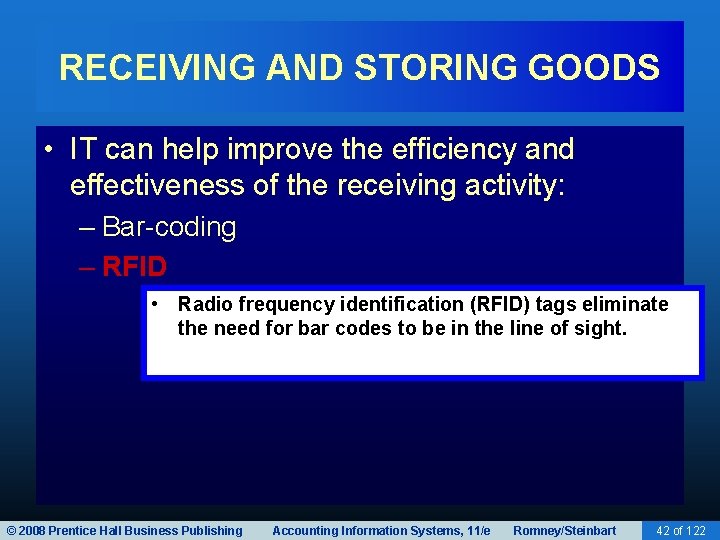 RECEIVING AND STORING GOODS

• IT can help improve the efficiency and effectiveness of the receiving activity:

– Bar-coding

– RFID

• Radio frequency identification (RFID) tags eliminate the need for bar codes to be in the line of sight.

© 2008 Prentice Hall Business Publishing Accounting Information Systems, 11/e Romney/Steinbart 42 of 122